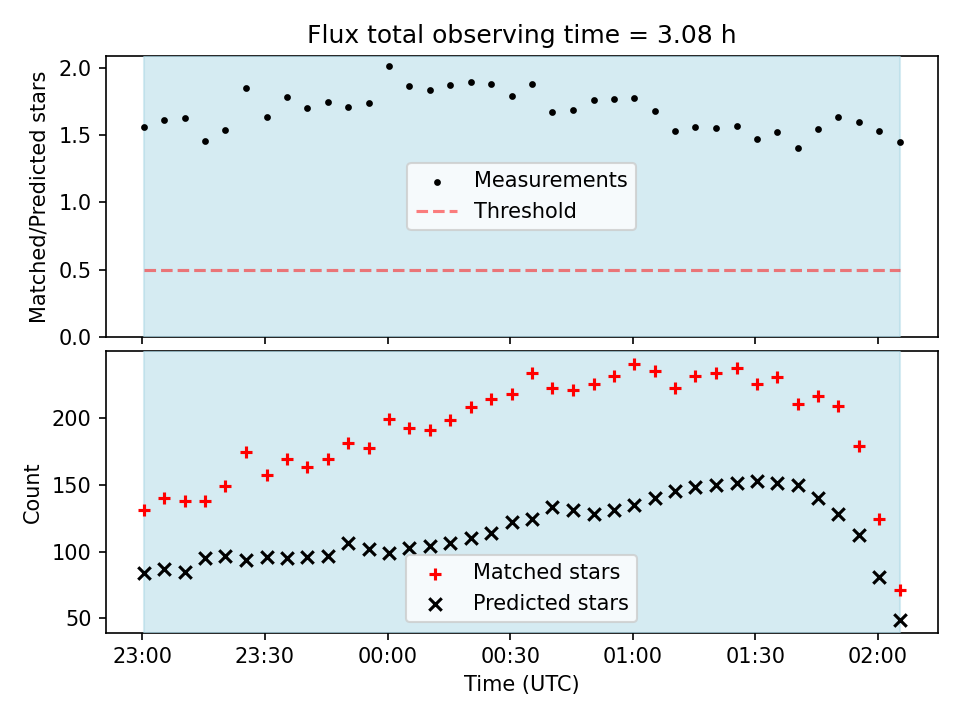 Flux total observing time = 3.08 h

Matched/Predicted stars

2.0
1.5
1.0
0.5
0.0

Measurements
Threshold

Count

200
150
100
50

Matched stars
Predicted stars

23:00 23:30 00:00 00:30 01:00 01:30 02:00

Time (UTC)